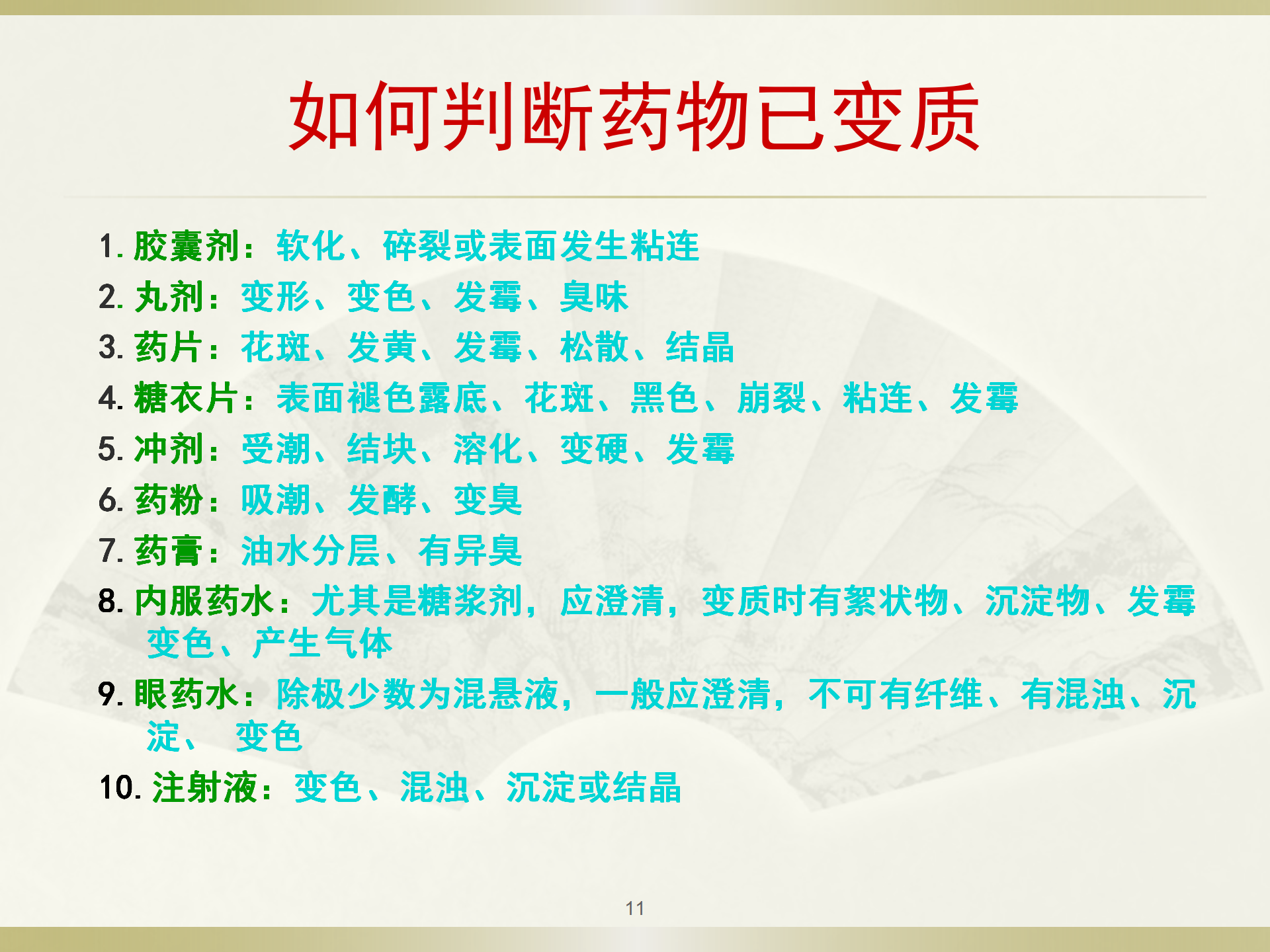 如何判断药物已变质

1. 胶囊剂：软化、碎裂或表面发生粘连

2. 丸剂：变形、变色、发霉、臭味

3. 药片：花斑、发黄、发霉、松散、结晶

4. 糖衣片：表面褪色露底、花斑、黑色、崩裂、粘连、发霉

5. 冲剂：受潮、结块、溶化、变硬、发霉

6. 药粉：吸潮、发酵、变臭

7. 药膏：油水分层、有异臭

8. 内服药水：尤其是糖浆剂，应澄清，变质时有絮状物、沉淀物、发霉变色、产生气体

9. 眼药水：除极少数为混悬液，一般应澄清，不可有纤维、有混浊、沉淀、 变色

10. 注射液：变色、混浊、沉淀或结晶

11